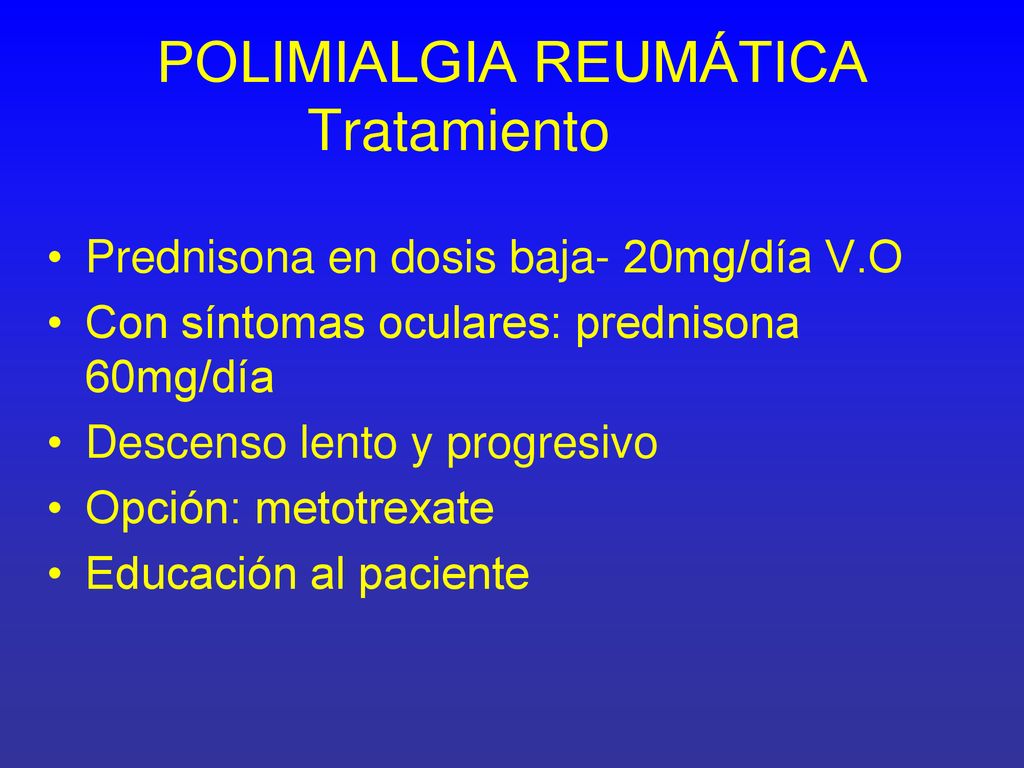 POLIMIALGIA REUMÁTICA
Tratamiento

• Prednisona en dosis baja- 20mg/día V.O
• Con síntomas oculares: prednisona 60mg/día
• Descenso lento y progresivo
• Opción: metotrexate
• Educación al paciente